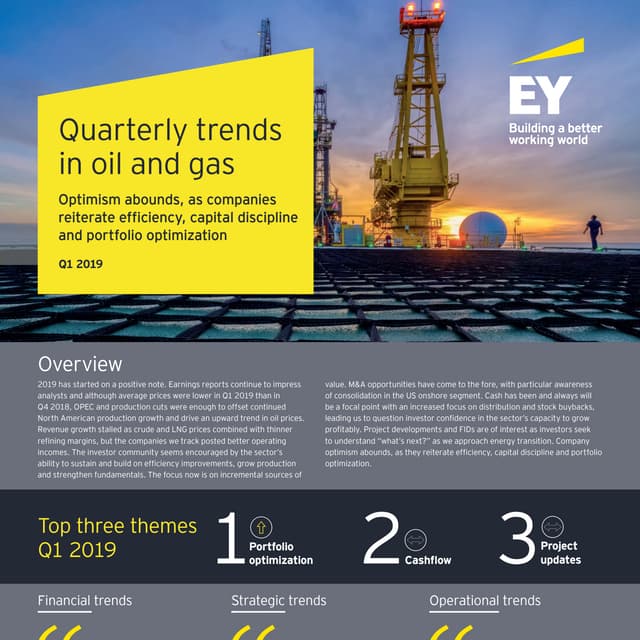 Quarterly trends in oil and gas

Optimism abounds, as companies reiterate efficiency, capital discipline and portfolio optimization

Q1 2019

EY
Building a better working world

Overview

2019 has started on a positive note. Earnings reports continue to impress analysts and although average prices were lower in Q1 2019 than in Q4 2018, OPEC and production cuts were enough to offset continued North American production growth and drive an upward trend in oil prices. Revenue growth stalled as crude and LNG prices combined with thinner refining margins, but the companies we track posted better operating incomes. The investor community seems encouraged by the sector's ability to sustain and build on efficiency improvements, grow production and strengthen fundamentals. The focus now is on incremental sources of value. M&A opportunities have come to the fore, with particular awareness of consolidation in the US onshore segment. Cash has been and always will be a focal point with an increased focus on distribution and stock buybacks, leading us to question investor confidence in the sector's capacity to grow profitably. Project developments and FIDs are of interest as investors seek to understand "what's next?" as we approach energy transition. Company optimism abounds, as they reiterate efficiency, capital discipline and portfolio optimization.

Top three themes Q1 2019

1 Portfolio optimization

2 Cashflow

3 Project updates

Financial trends

Strategic trends

Operational trends